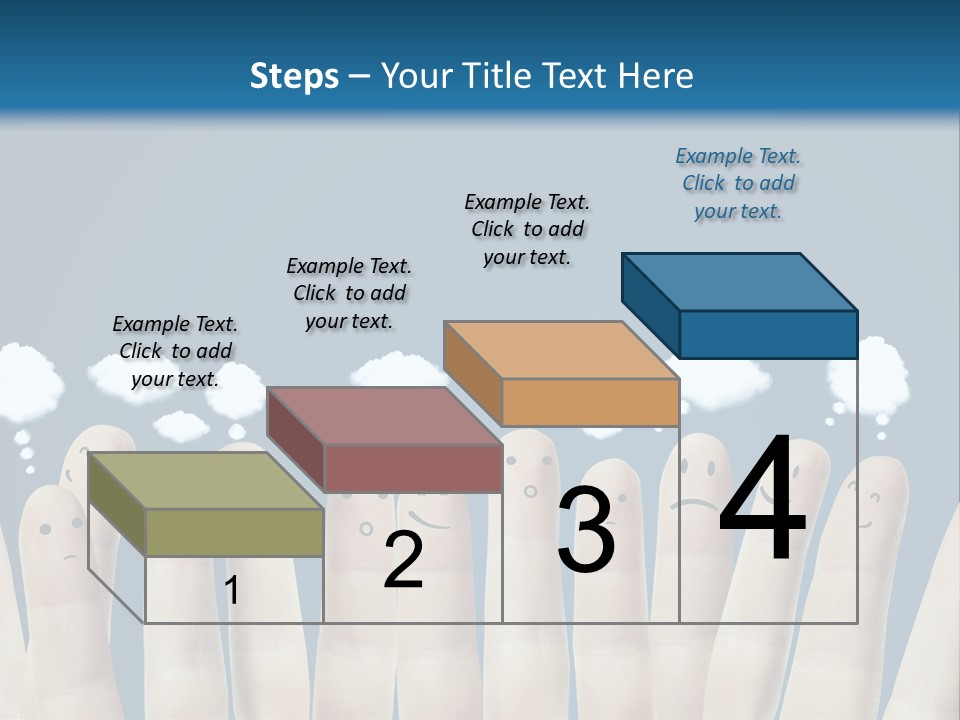 Steps – Your Title Text Here

Example Text. Click to add your text.

Example Text. Click to add your text.

Example Text. Click to add your text.

Example Text. Click to add your text.

1

2

3

4